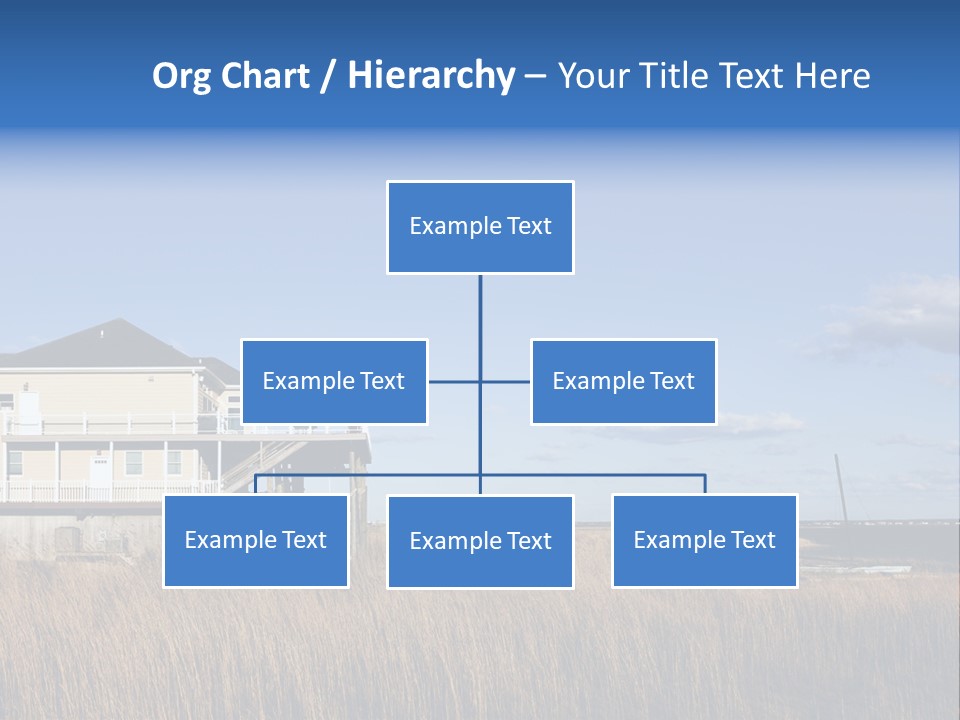 Org Chart / Hierarchy – Your Title Text Here

Example Text

Example Text

Example Text

Example Text

Example Text

Example Text